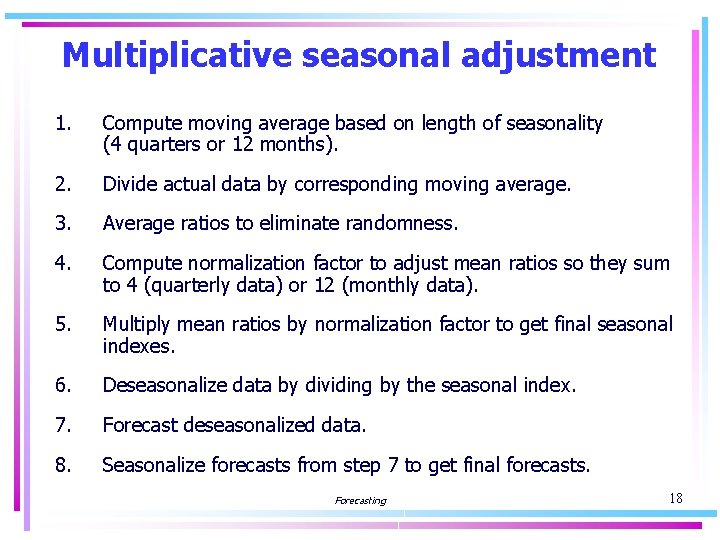 Multiplicative seasonal adjustment

1. Compute moving average based on length of seasonality (4 quarters or 12 months).

2. Divide actual data by corresponding moving average.

3. Average ratios to eliminate randomness.

4. Compute normalization factor to adjust mean ratios so they sum to 4 (quarterly data) or 12 (monthly data).

5. Multiply mean ratios by normalization factor to get final seasonal indexes.

6. Deseasonalize data by dividing by the seasonal index.

7. Forecast deseasonalized data.

8. Seasonalize forecasts from step 7 to get final forecasts.

Forecasting

18